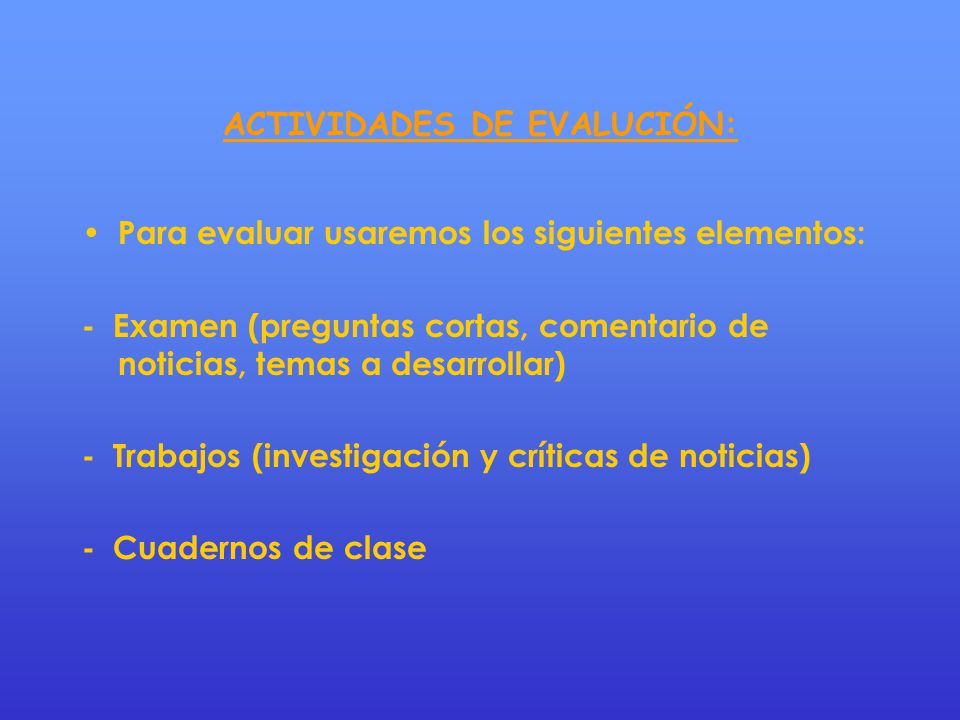 ACTIVIDADES DE EVALUCIÓN:

• Para evaluar usaremos los siguientes elementos:

- Examen (preguntas cortas, comentario de noticias, temas a desarrollar)

- Trabajos (investigación y críticas de noticias)

- Cuadernos de clase